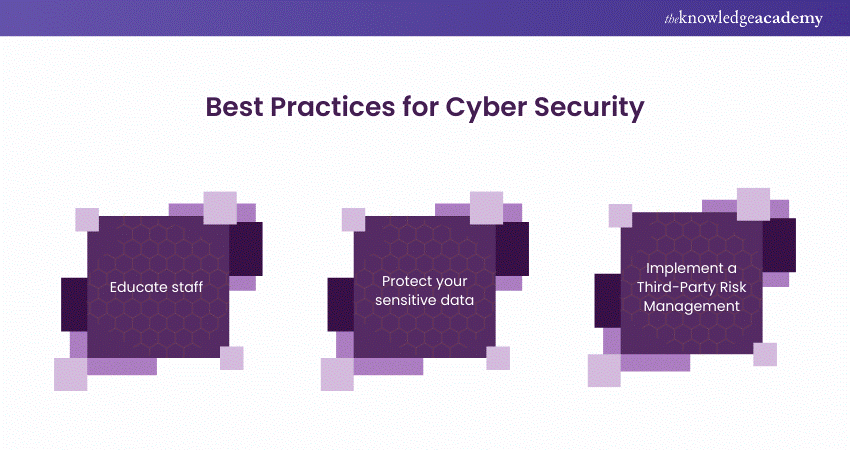 theknowledgeacademy

Best Practices for Cyber Security

Educate staff

Protect your sensitive data

Implement a Third-Party Risk Management